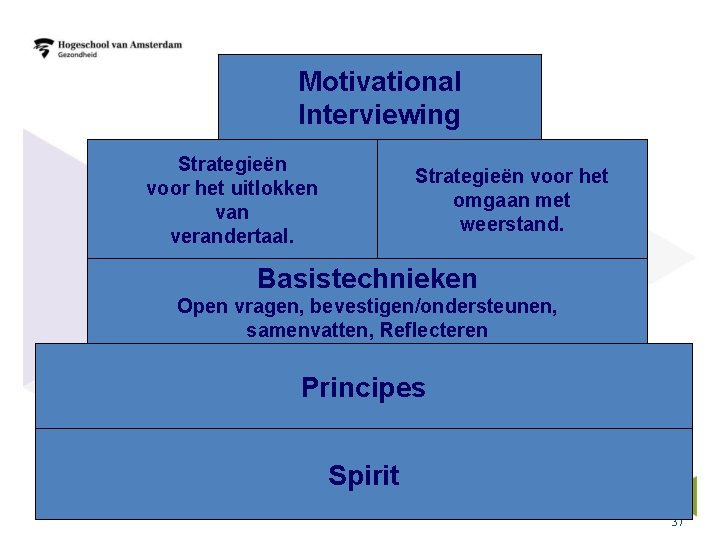 Hogeschool van Amsterdam
Gezondheid

Motivational Interviewing

Strategieën voor het uitlokken van verandertaal.

Strategieën voor het omgaan met weerstand.

Basistechnieken
Open vragen, bevestigen/ondersteunen, samenvatten, Reflecteren

Principes

Spirit

37